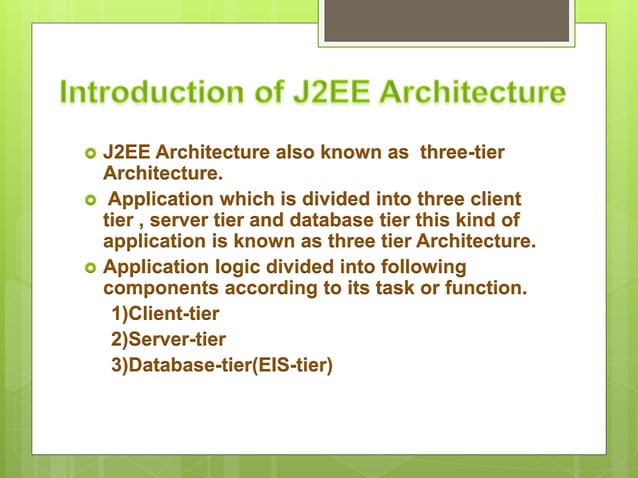 Introduction of J2EE Architecture

J2EE Architecture also known as three-tier Architecture.

Application which is divided into three client tier , server tier and database tier this kind of application is known as three tier Architecture.

Application logic divided into following components according to its task or function.

1)Client-tier

2)Server-tier

3)Database-tier(EIS-tier)